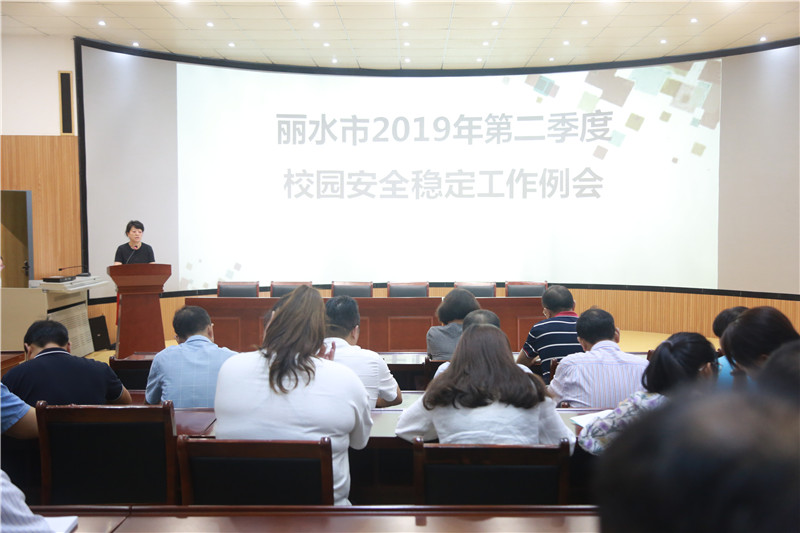 丽水市2019年第二季度
校园安全稳定工作例会